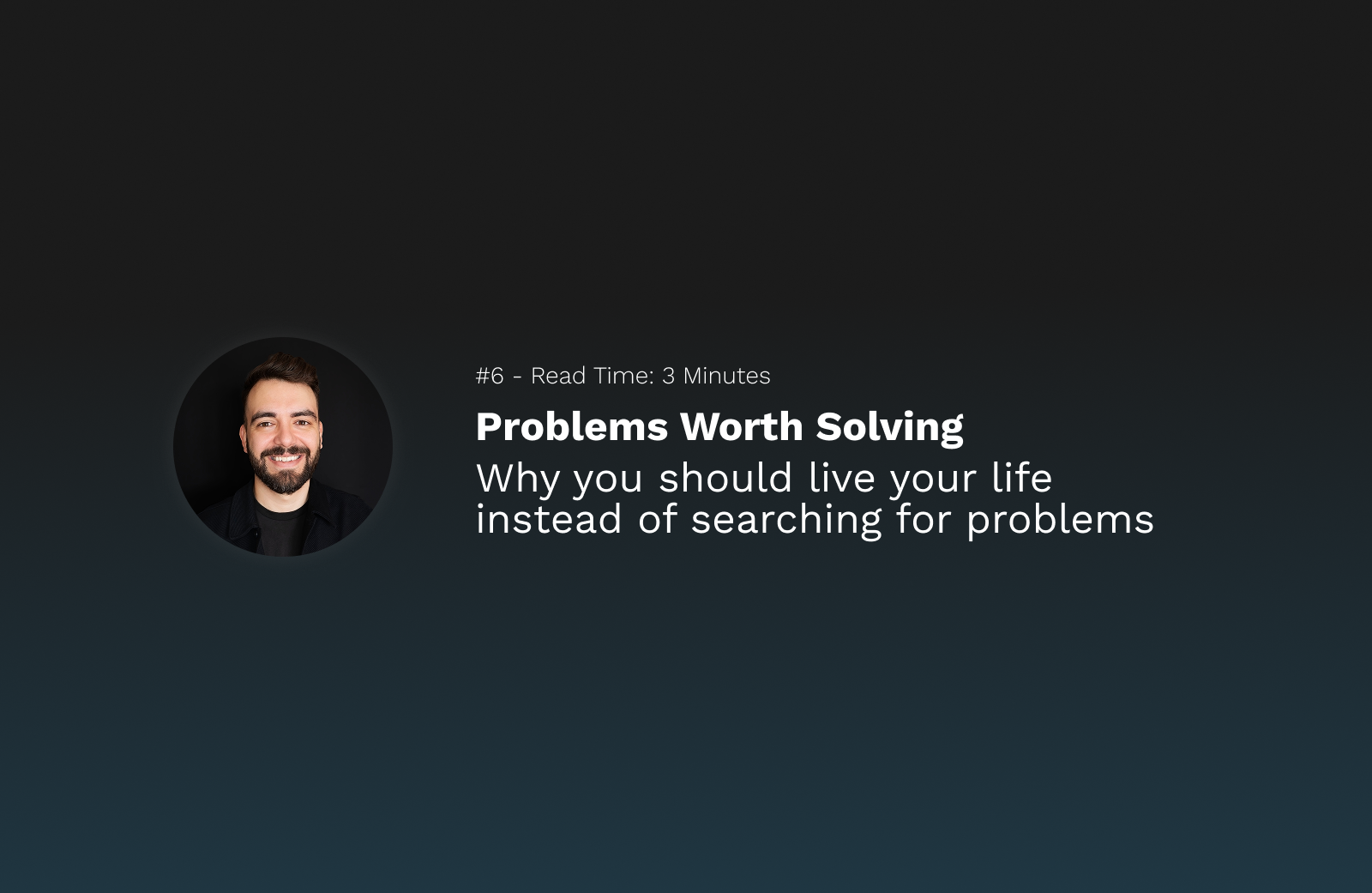 #6 - Read Time: 3 Minutes

Problems Worth Solving

Why you should live your life instead of searching for problems